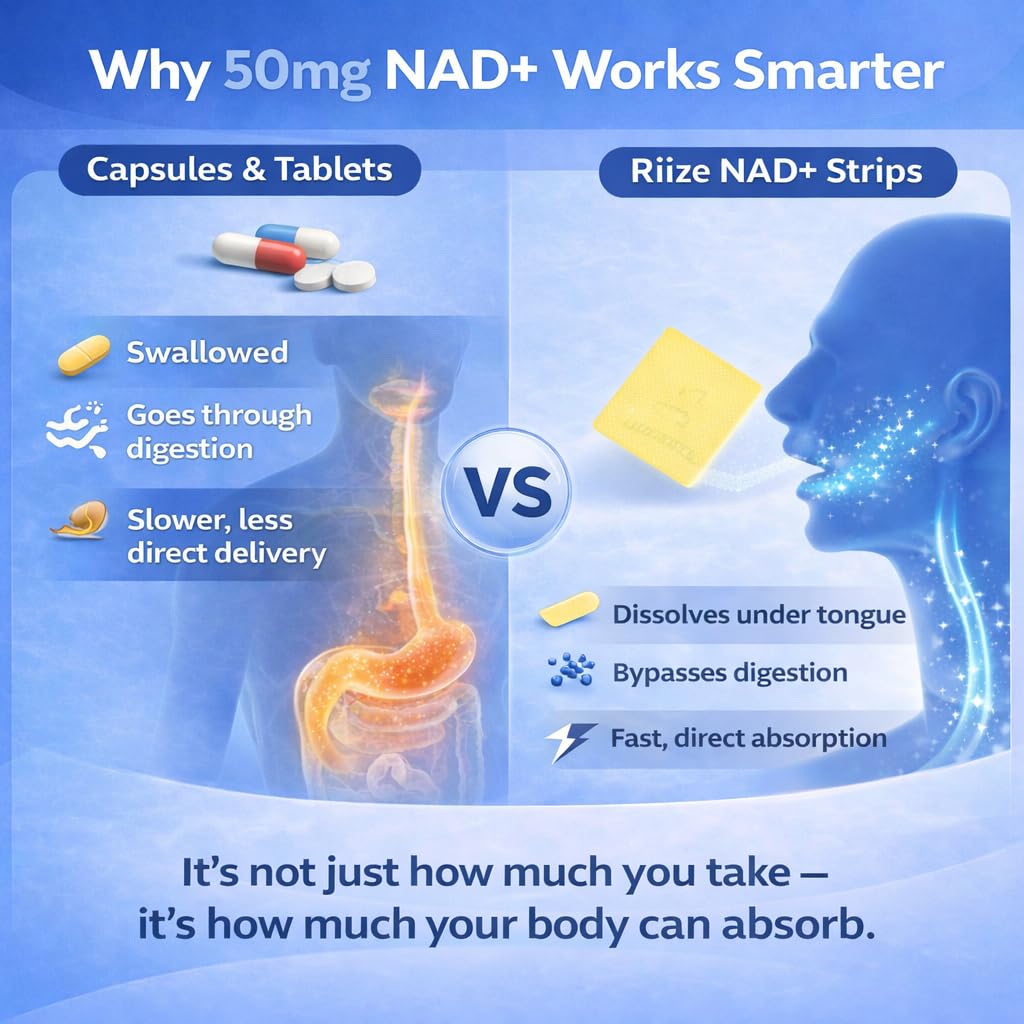 Why 50mg NAD+ Works Smarter

Capsules & Tablets

Swallowed

Goes through digestion

Slower, less direct delivery

VS

Riize NAD+ Strips

Dissolves under tongue

Bypasses digestion

Fast, direct absorption

It's not just how much you take — it's how much your body can absorb.